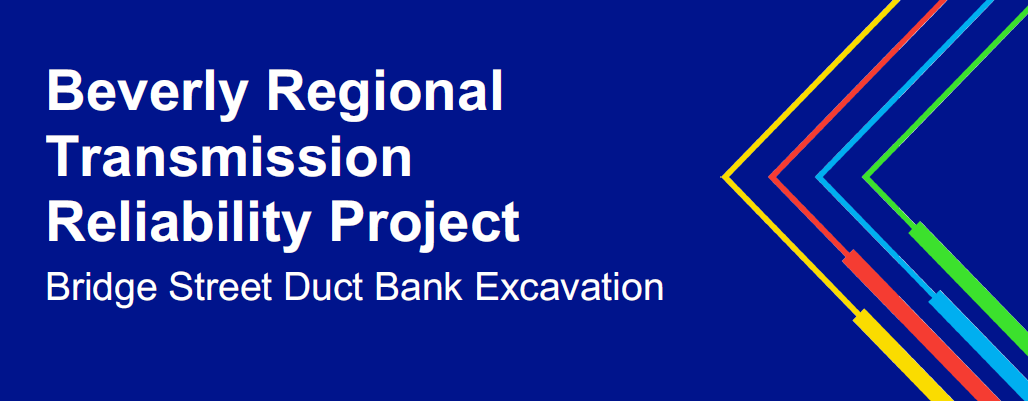 Beverly Regional Transmission Reliability Project

Bridge Street Duct Bank Excavation